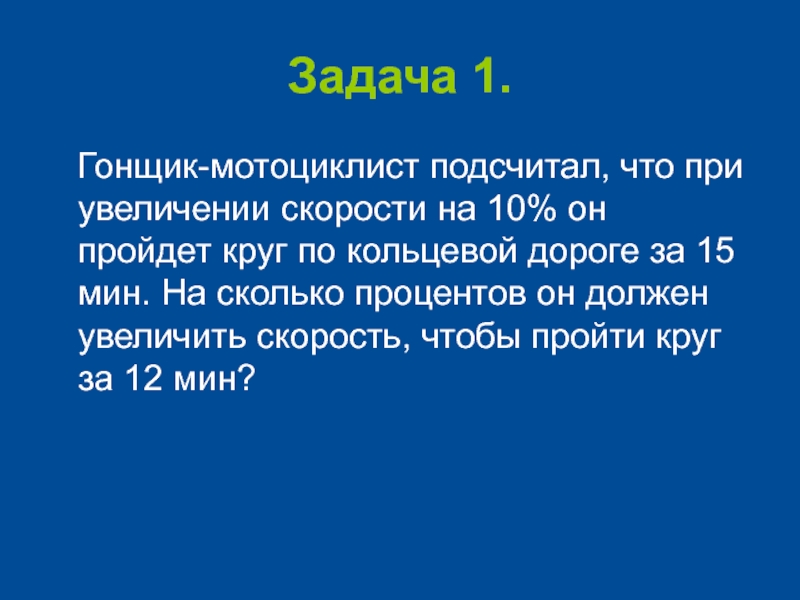 Задача 1.

Гонщик-мотоциклист подсчитал, что при увеличении скорости на 10% он пройдет круг по кольцевой дороге за 15 мин. На сколько процентов он должен увеличить скорость, чтобы пройти круг за 12 мин?